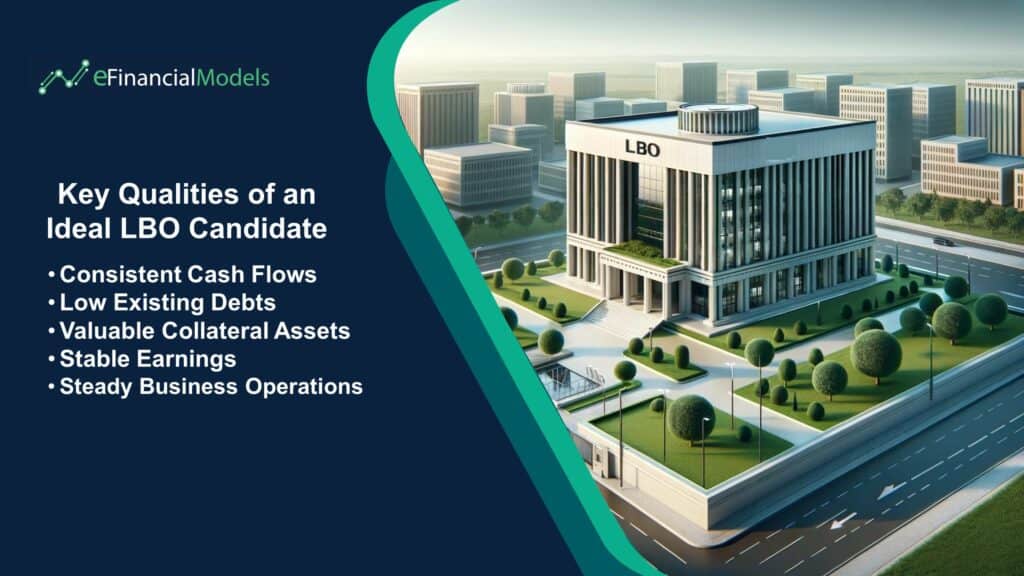 eFinancialModels

Key Qualities of an Ideal LBO Candidate

• Consistent Cash Flows
• Low Existing Debts
• Valuable Collateral Assets
• Stable Earnings
• Steady Business Operations

LBO